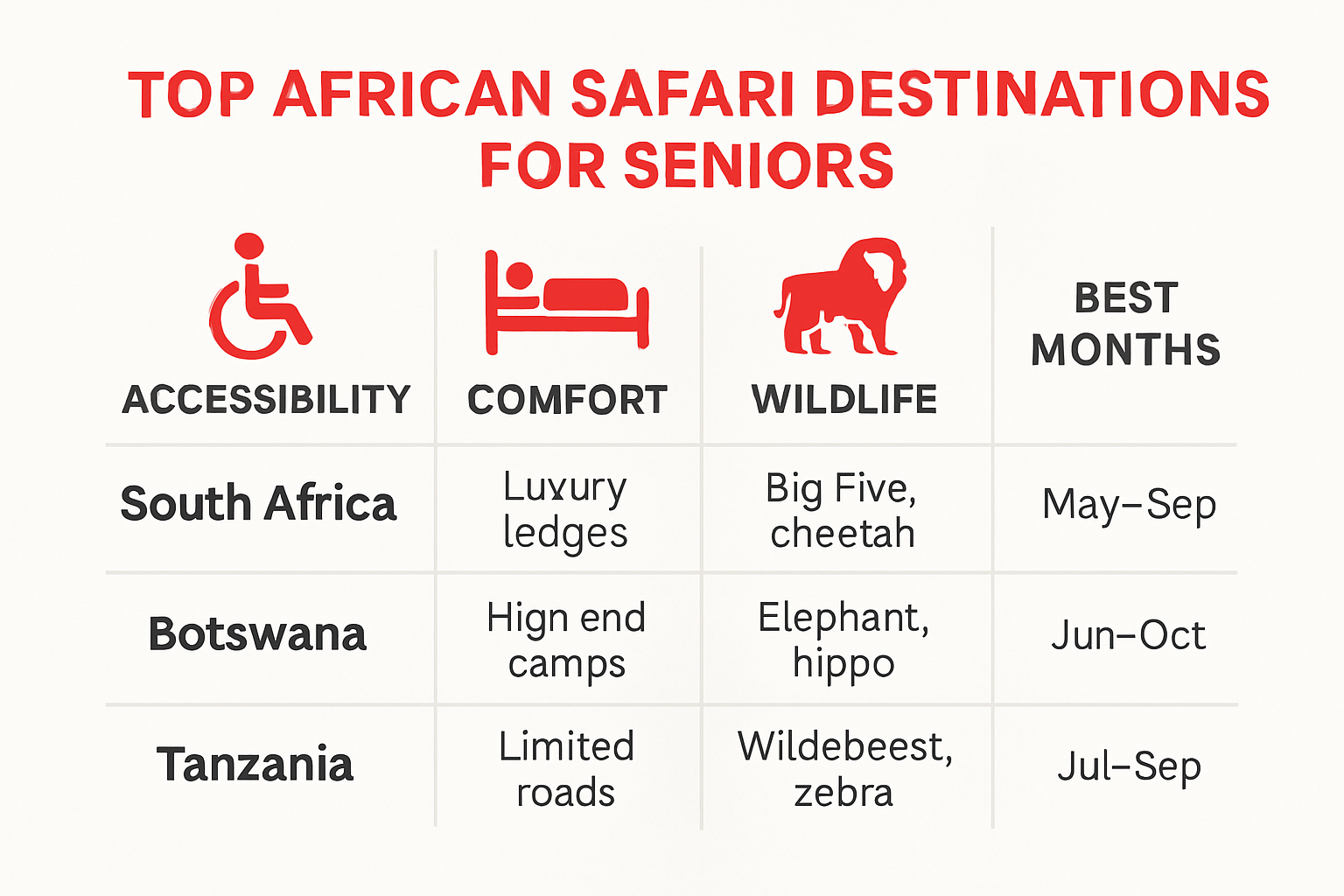 TOP AFRICAN SAFARI DESTINATIONS FOR SENIORS

| ACCESSIBILITY | COMFORT | WILDLIFE | BEST MONTHS |
|---|---|---|---|
| South Africa | Luxury ledges | Big Five, cheetah | May–Sep |
| Botswana | Hign end camps | Elephant, hippo | Jun–Oct |
| Tanzania | Limited roads | Wildebeest, zebra | Jul–Sep |